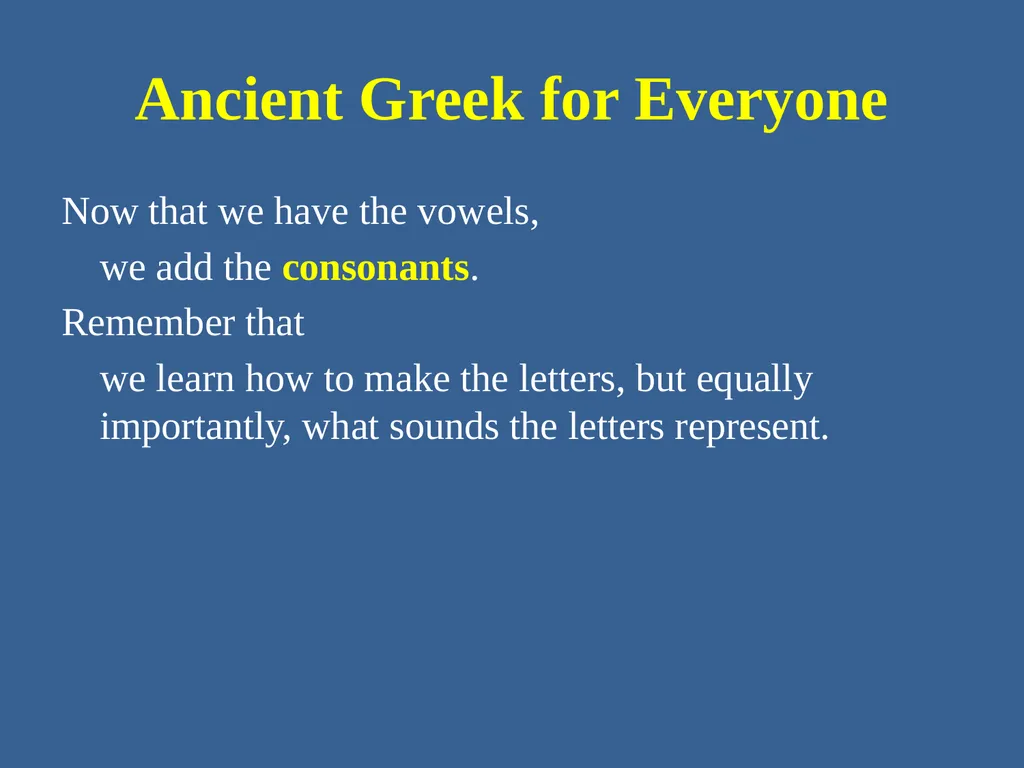 Ancient Greek for Everyone

Now that we have the vowels,

we add the consonants.

Remember that

we learn how to make the letters, but equally importantly, what sounds the letters represent.